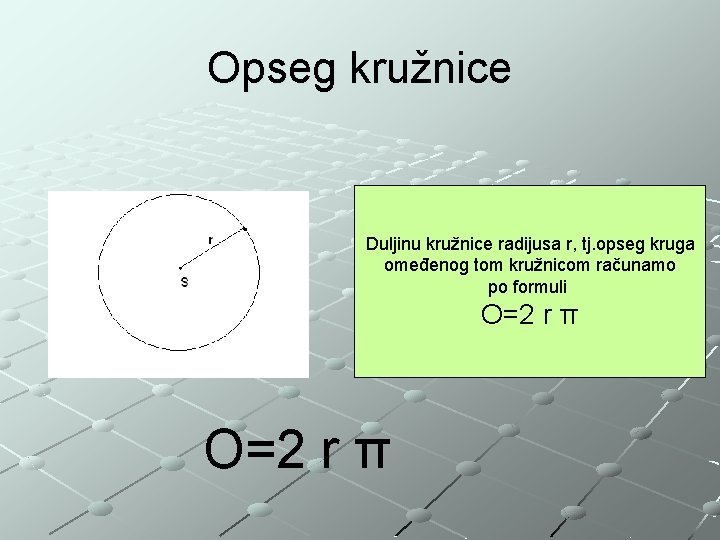 Opseg kružnice

r

S

Duljinu kružnice radijusa r, tj.opseg kruga omeđenog tom kružnicom računamo po formuli
$O=2 r \pi$

$O=2 r \pi$